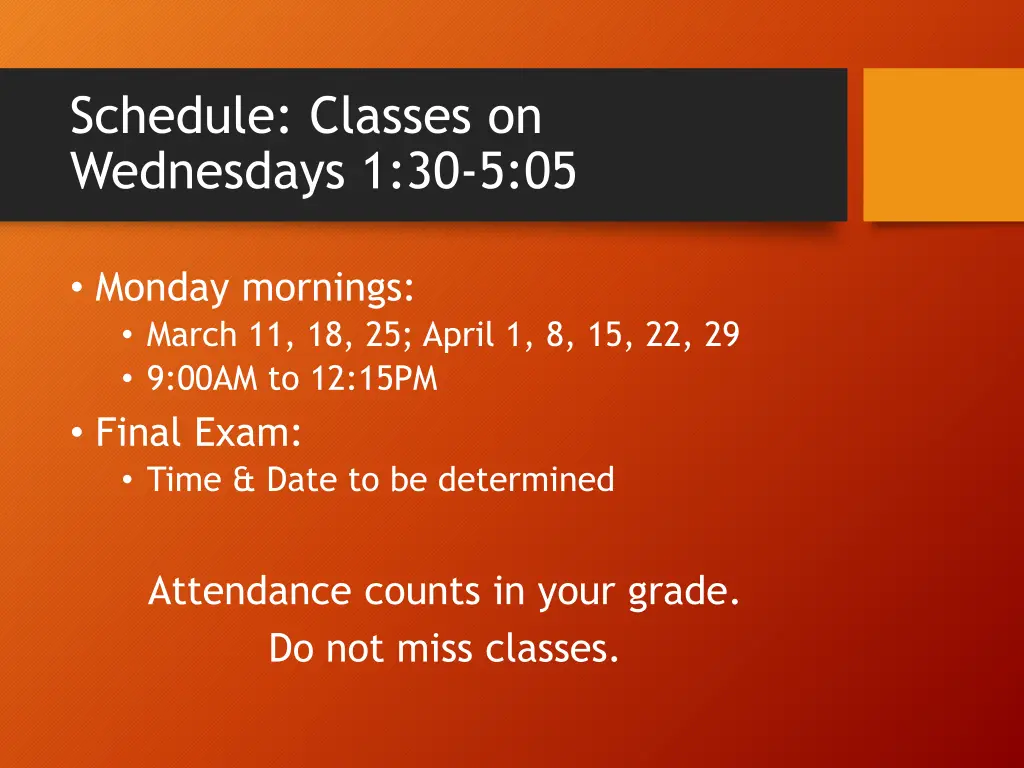 Schedule: Classes on Wednesdays 1:30-5:05

• Monday mornings:
  • March 11, 18, 25; April 1, 8, 15, 22, 29
  • 9:00AM to 12:15PM
• Final Exam:
  • Time & Date to be determined

Attendance counts in your grade.
Do not miss classes.